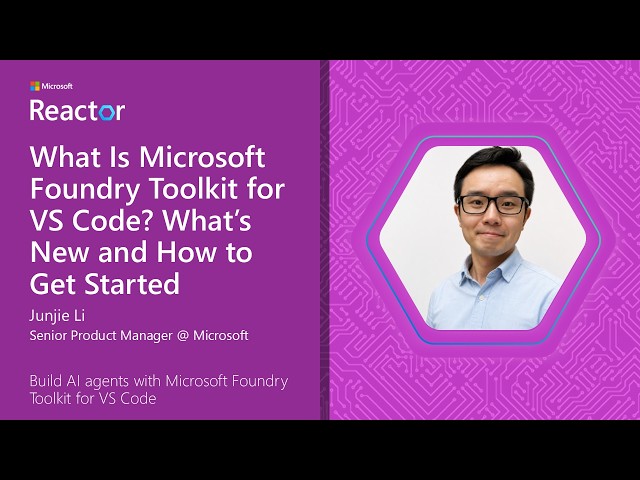 Microsoft
Reactor

What Is Microsoft Foundry Toolkit for VS Code? What's New and How to Get Started

Junjie Li
Senior Product Manager @ Microsoft

Build AI agents with Microsoft Foundry Toolkit for VS Code